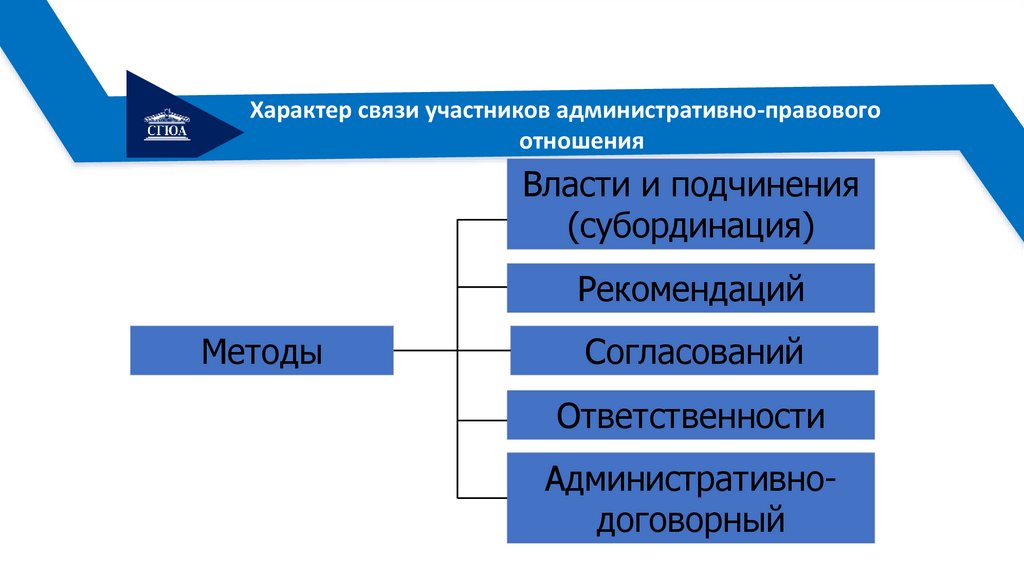 СГЮА

Характер связи участников административно-правового отношения

Методы

Власти и подчинения (субординация)

Рекомендаций

Согласований

Ответственности

Административно-договорный